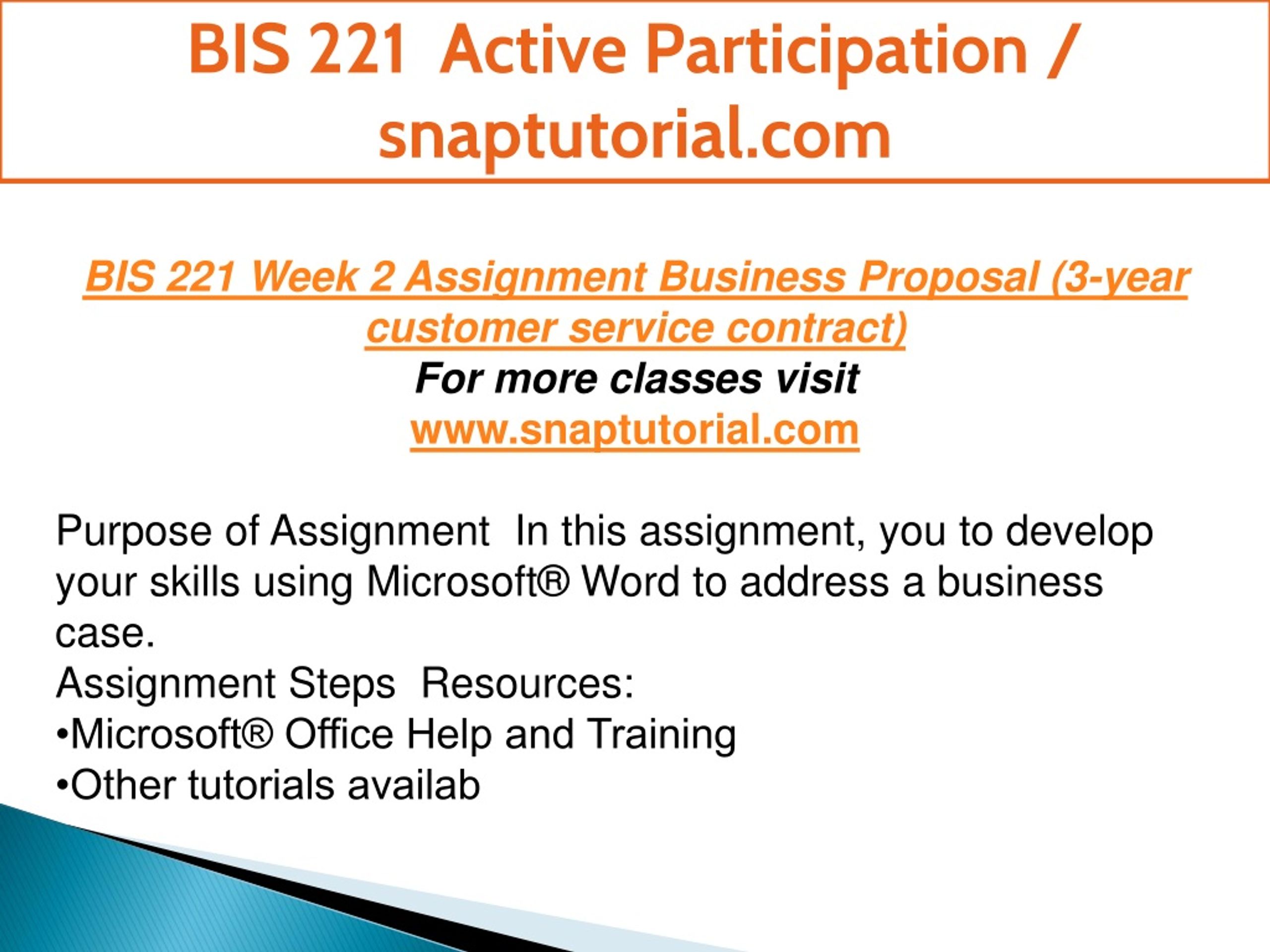 BIS 221 Active Participation / snaptutorial.com

BIS 221 Week 2 Assignment Business Proposal (3-year customer service contract)
For more classes visit
www.snaptutorial.com

Purpose of Assignment In this assignment, you to develop your skills using Microsoft® Word to address a business case.
Assignment Steps Resources:
•Microsoft® Office Help and Training
•Other tutorials availab